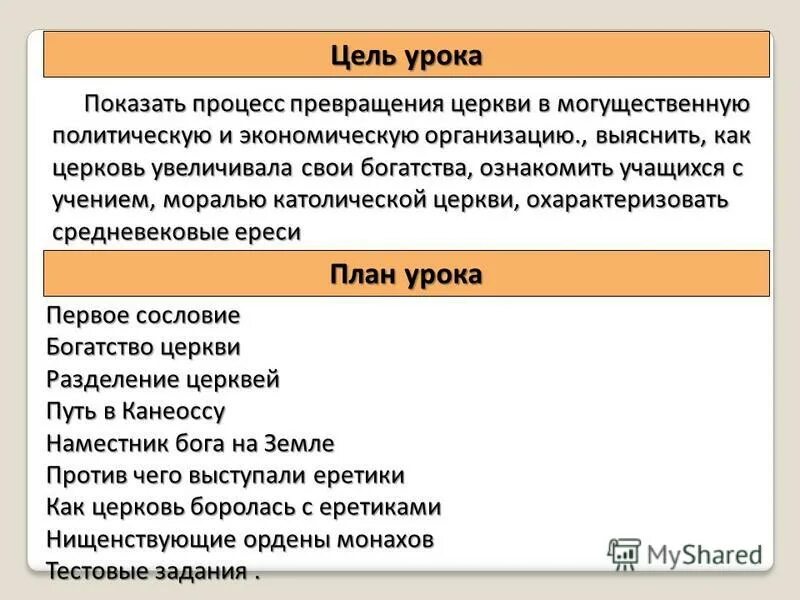 Цель урока

Показать процесс превращения церкви в могущественную политическую и экономическую организацию., выяснить, как церковь увеличивала свои богатства, ознакомить учащихся с учением, моралью католической церкви, охарактеризовать средневековые ереси

План урока

Первое сословие
Богатство церкви
Разделение церквей
Путь в Канеоссу
Наместник бога на Земле
Против чего выступали еретики
Как церковь боролась с еретиками
Нищенствующие ордены монахов
Тестовые задания .

MyShared